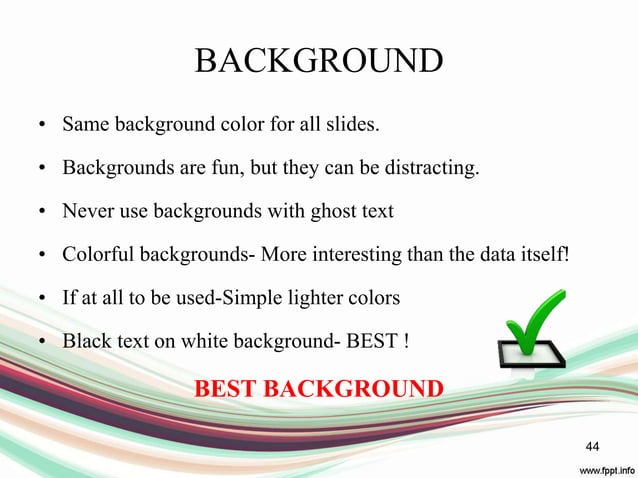 BACKGROUND

• Same background color for all slides.

• Backgrounds are fun, but they can be distracting.

• Never use backgrounds with ghost text

• Colorful backgrounds- More interesting than the data itself!

• If at all to be used-Simple lighter colors

• Black text on white background- BEST !

BEST BACKGROUND

44

www.fppt.info